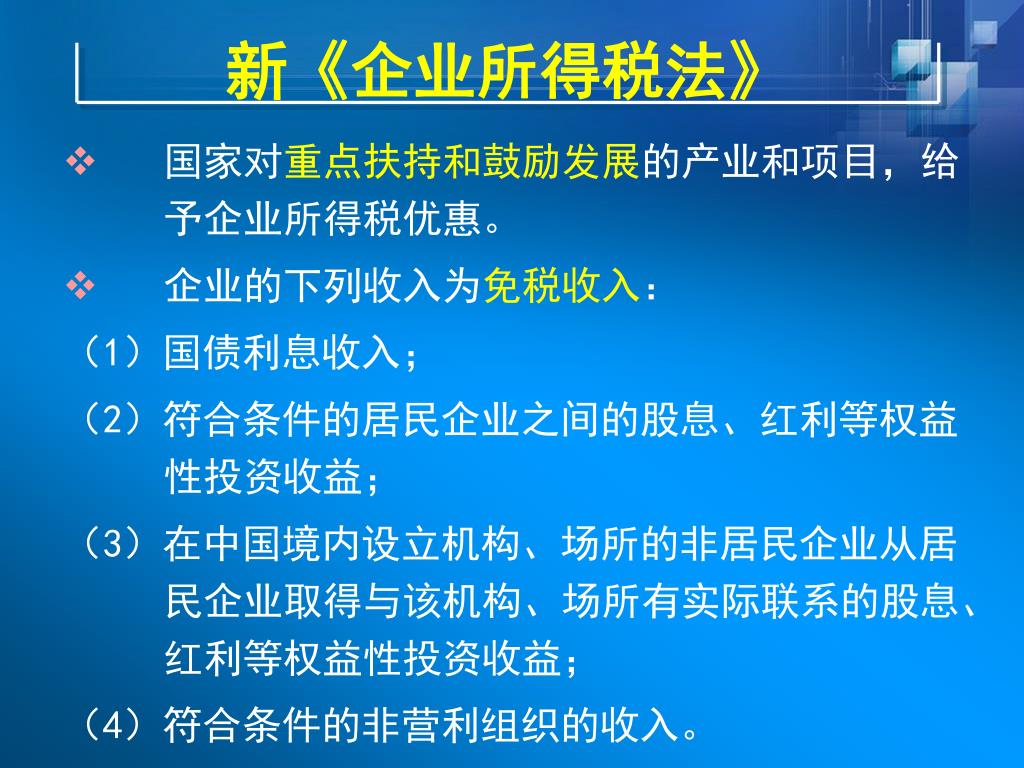 新《企业所得税法》

❖ 国家对重点扶持和鼓励发展的产业和项目，给予企业所得税优惠。

❖ 企业的下列收入为免税收入：

（1）国债利息收入；

（2）符合条件的居民企业之间的股息、红利等权益性投资收益；

（3）在中国境内设立机构、场所的非居民企业从居民企业取得与该机构、场所有实际联系的股息、红利等权益性投资收益；

（4）符合条件的非营利组织的收入。